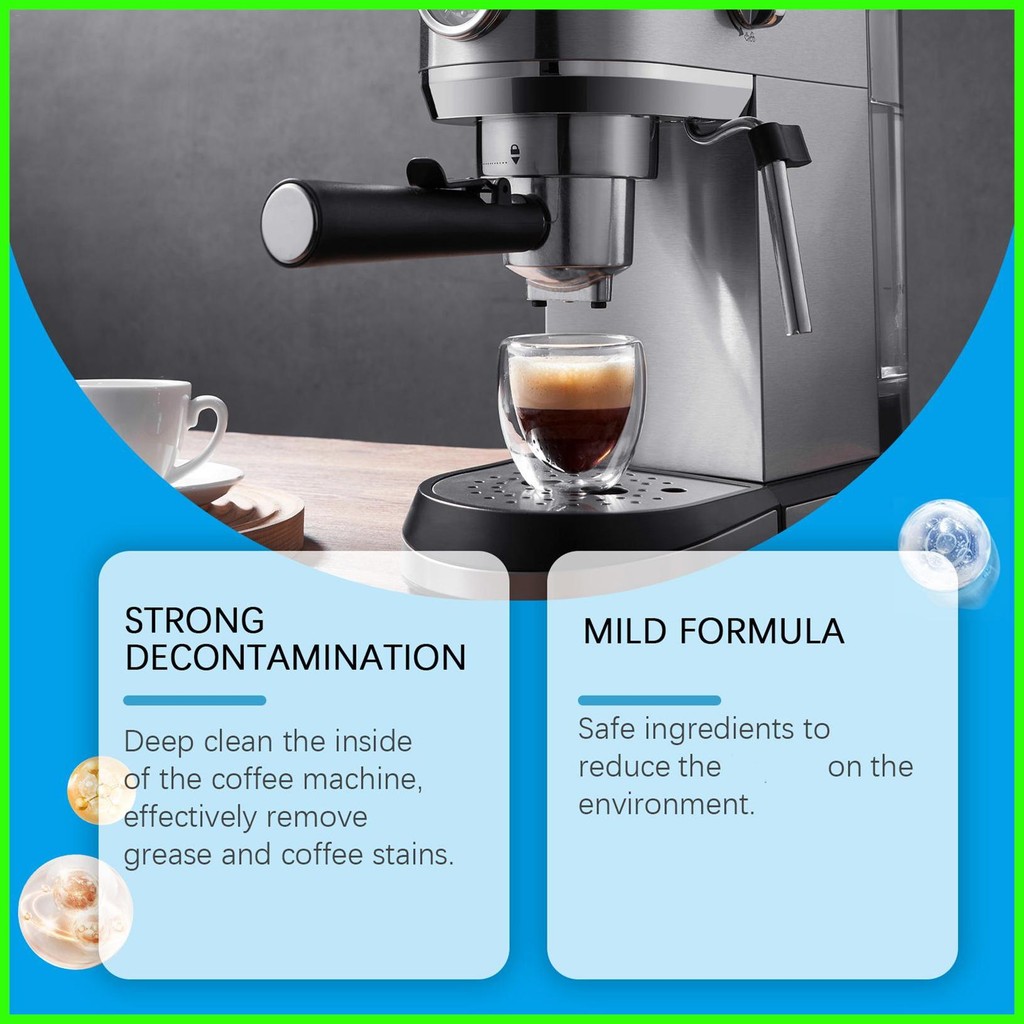 STRONG DECONTAMINATION

Deep clean the inside of the coffee machine, effectively remove grease and coffee stains.

MILD FORMULA

Safe ingredients to reduce the on the environment.